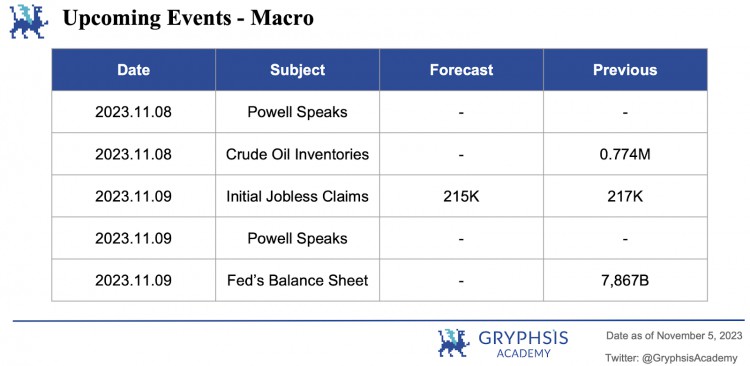 Upcoming Events - Macro

| Date | Subject | Forecast | Previous |
|---|---|---|---|
| 2023.11.08 | Powell Speaks | - | - |
| 2023.11.08 | Crude Oil Inventories | - | 0.774M |
| 2023.11.09 | Initial Jobless Claims | 215K | 217K |
| 2023.11.09 | Powell Speaks | - | - |
| 2023.11.09 | Fed's Balance Sheet | - | 7,867B |

GRYPHSIS ACADEMY

Date as of November 5, 2023

Twitter: @GryphsisAcademy